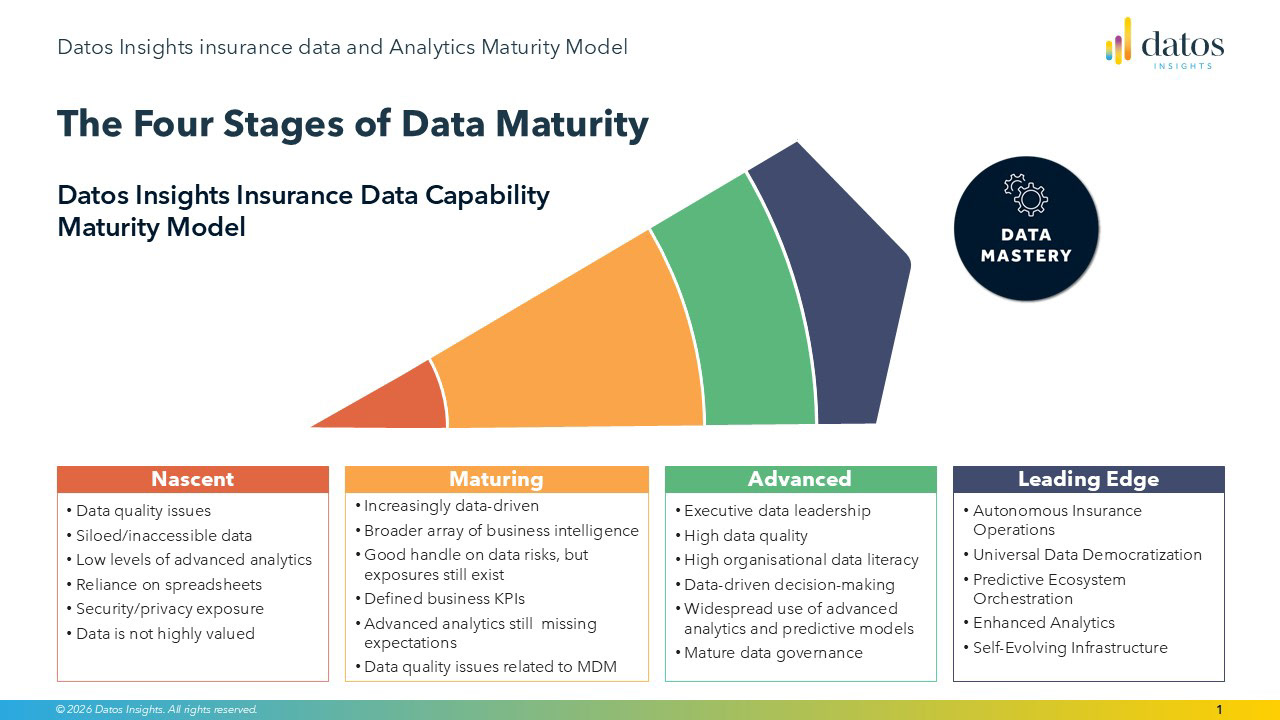 Datos Insights insurance data and Analytics Maturity Model

datos
INSIGHTS

The Four Stages of Data Maturity

Datos Insights Insurance Data Capability Maturity Model

DATA MASTERY

Nascent
• Data quality issues
• Siloed/inaccessible data
• Low levels of advanced analytics
• Reliance on spreadsheets
• Security/privacy exposure
• Data is not highly valued

Maturing
• Increasingly data-driven
• Broader array of business intelligence
• Good handle on data risks, but exposures still exist
• Defined business KPIs
• Advanced analytics still missing expectations
• Data quality issues related to MDM

Advanced
• Executive data leadership
• High data quality
• High organisational data literacy
• Data-driven decision-making
• Widespread use of advanced analytics and predictive models
• Mature data governance

Leading Edge
• Autonomous Insurance Operations
• Universal Data Democratization
• Predictive Ecosystem Orchestration
• Enhanced Analytics
• Self-Evolving Infrastructure

© 2026 Datos Insights. All rights reserved.

1